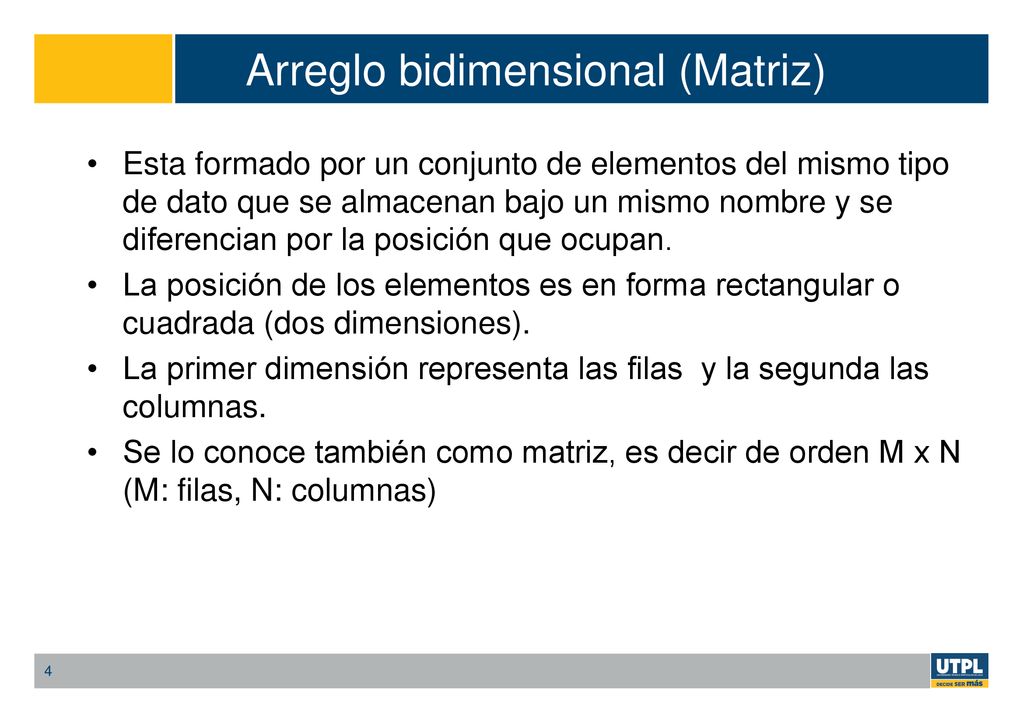 Arreglo bidimensional (Matriz)

• Esta formado por un conjunto de elementos del mismo tipo de dato que se almacenan bajo un mismo nombre y se diferencian por la posición que ocupan.

• La posición de los elementos es en forma rectangular o cuadrada (dos dimensiones).

• La primer dimensión representa las filas y la segunda las columnas.

• Se lo conoce también como matriz, es decir de orden M x N (M: filas, N: columnas)

4

UTPL
DECIDE SER más